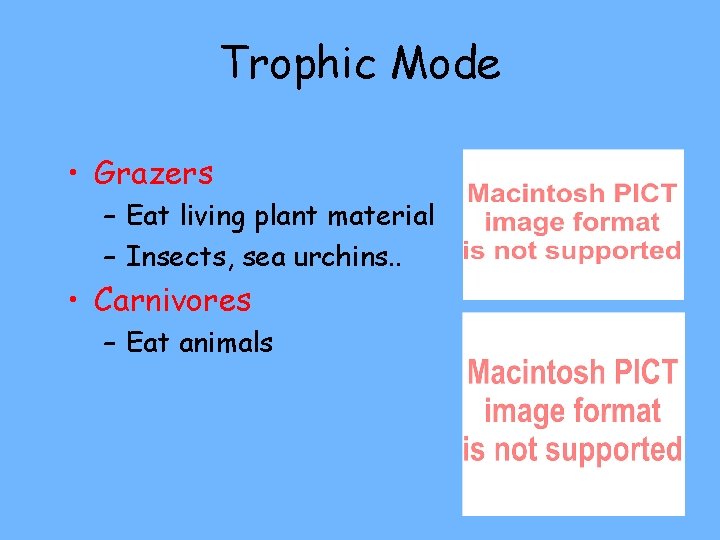 Trophic Mode

• Grazers
– Eat living plant material
– Insects, sea urchins..
• Carnivores
– Eat animals

Macintosh PICT image format is not supported

Macintosh PICT image format is not supported